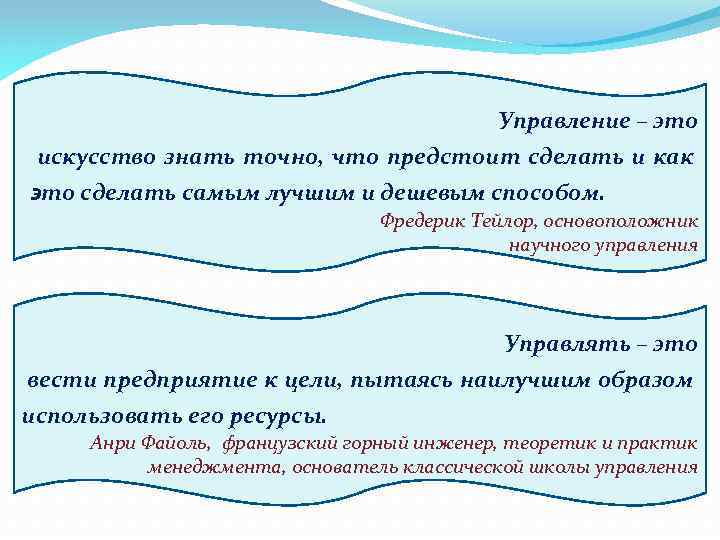 Управление – это искусство знать точно, что предстоит сделать и как это сделать самым лучшим и дешевым способом.

Фредерик Тейлор, основоположник научного управления

Управлять – это вести предприятие к цели, пытаясь наилучшим образом использовать его ресурсы.

Анри Файоль, французский горный инженер, теоретик и практик менеджмента, основатель классической школы управления